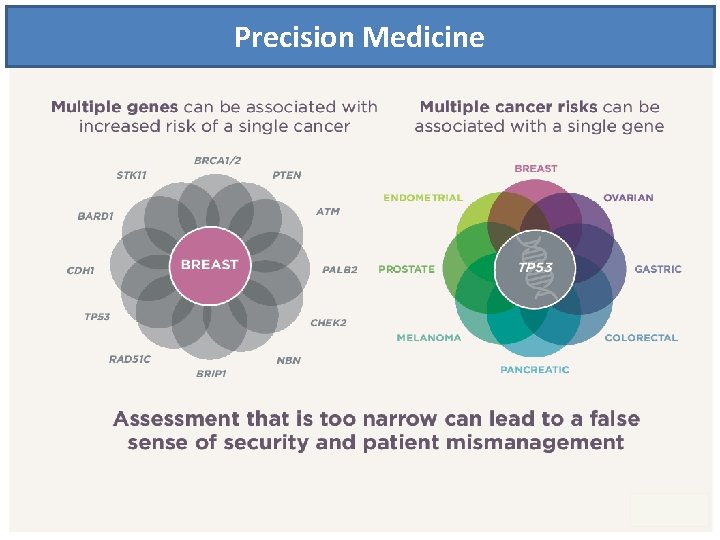 Precision Medicine

Multiple genes can be associated with increased risk of a single cancer

BRCA1/2
PTEN
ATM
PALB2
CHEK2
NBN
BRIP1
RAD51C
TP53
CDH1
BARD1
STK11
BREAST

Multiple cancer risks can be associated with a single gene

BREAST
OVARIAN
GASTRIC
COLORECTAL
PANCREATIC
MELANOMA
PROSTATE
ENDOMETRIAL
TP53

Assessment that is too narrow can lead to a false sense of security and patient mismanagement